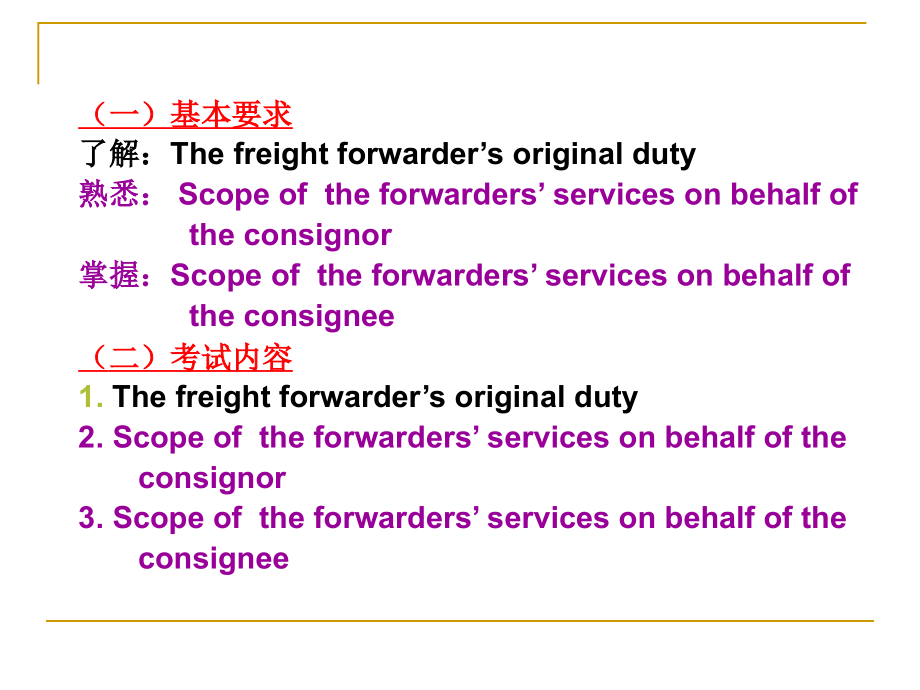 （一）基本要求
了解：The freight forwarder’s original duty
熟悉： Scope of the forwarders’ services on behalf of the consignor
掌握：Scope of the forwarders’ services on behalf of the consignee
（二）考试内容
1. The freight forwarder’s original duty
2. Scope of the forwarders’ services on behalf of the consignor
3. Scope of the forwarders’ services on behalf of the consignee